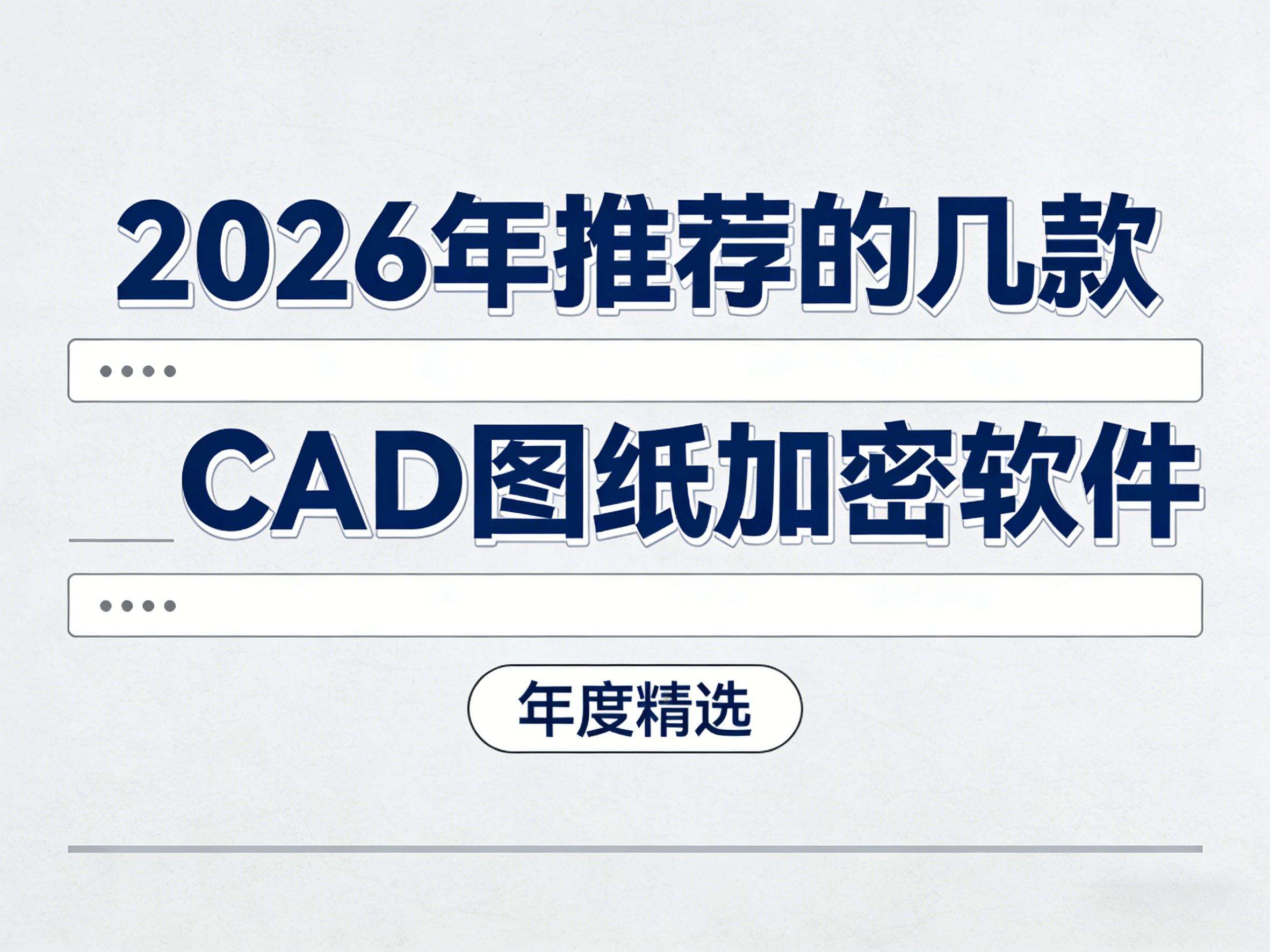 2026年推荐的几款

••••

CAD图纸加密软件

••••

年度精选